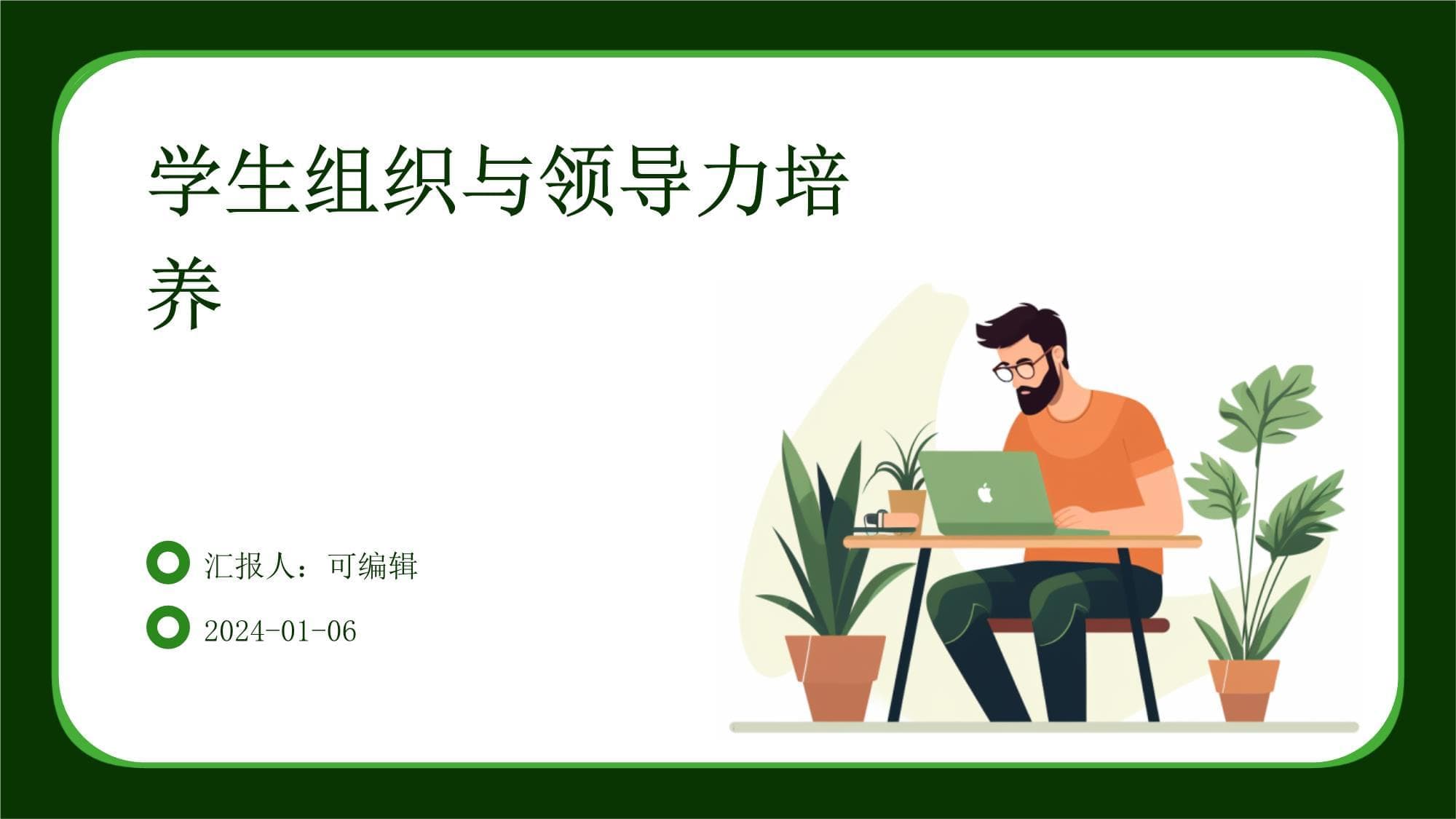 学生组织与领导力培养

汇报人：可编辑

2024-01-06